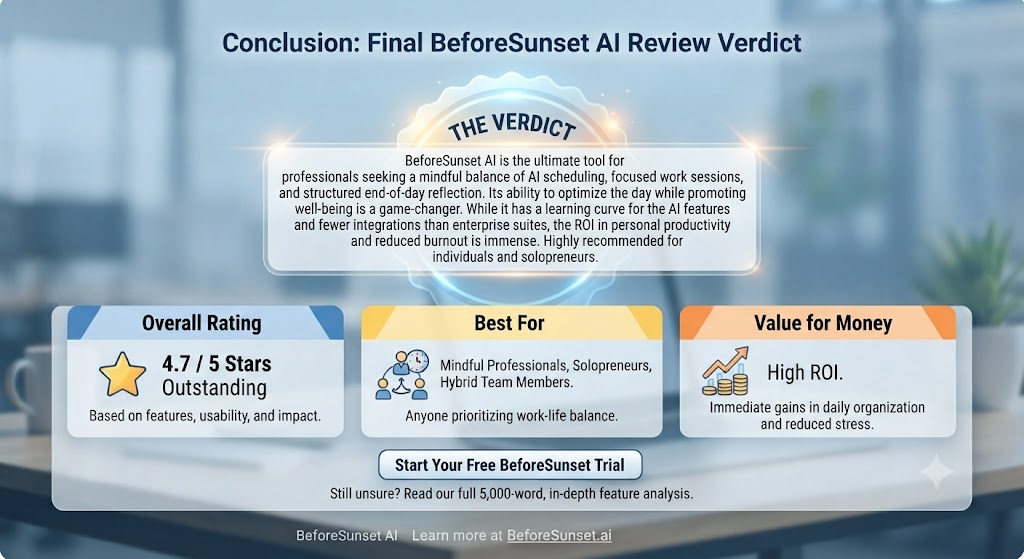 Conclusion: Final BeforeSunset AI Review Verdict

THE VERDICT

BeforeSunset AI is the ultimate tool for professionals seeking a mindful balance of AI scheduling, focused work sessions, and structured end-of-day reflection. Its ability to optimize the day while promoting well-being is a game-changer. While it has a learning curve for the AI features and fewer integrations than enterprise suites, the ROI in personal productivity and reduced burnout is immense. Highly recommended for individuals and solopreneurs.

Overall Rating

4.7 / 5 Stars
Outstanding

Based on features, usability, and impact.

Best For

Mindful Professionals, Solopreneurs, Hybrid Team Members.

Anyone prioritizing work-life balance.

Value for Money

High ROI.

Immediate gains in daily organization and reduced stress.

Start Your Free BeforeSunset Trial

Still unsure? Read our full 5,000-word, in-depth feature analysis.

BeforeSunset AI Learn more at BeforeSunset.ai